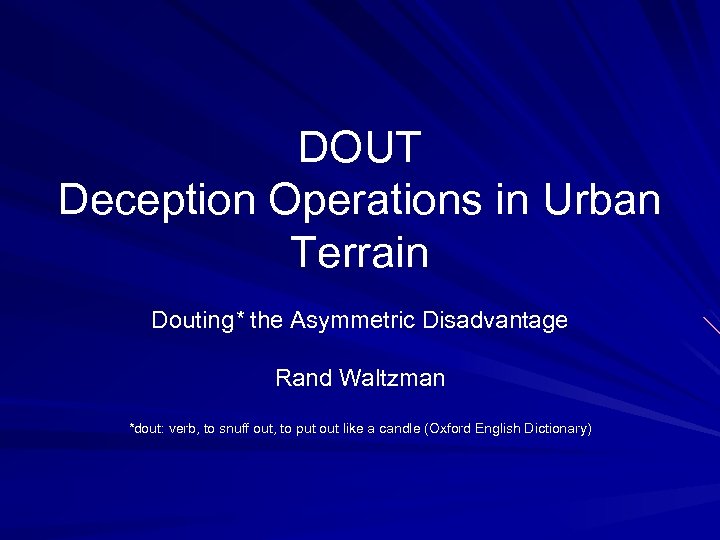 DOUT
Deception Operations in Urban Terrain

Douting* the Asymmetric Disadvantage

Rand Waltzman

*dout: verb, to snuff out, to put out like a candle (Oxford English Dictionary)